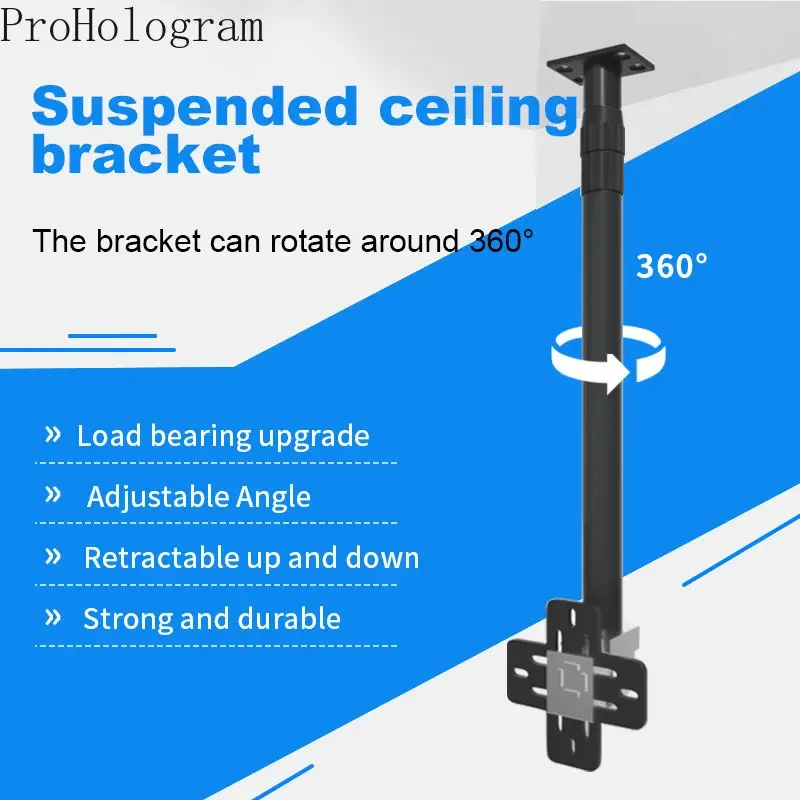 ProHologram

Suspended ceiling bracket

The bracket can rotate around 360°

360°

» Load bearing upgrade

» Adjustable Angle

» Retractable up and down

» Strong and durable